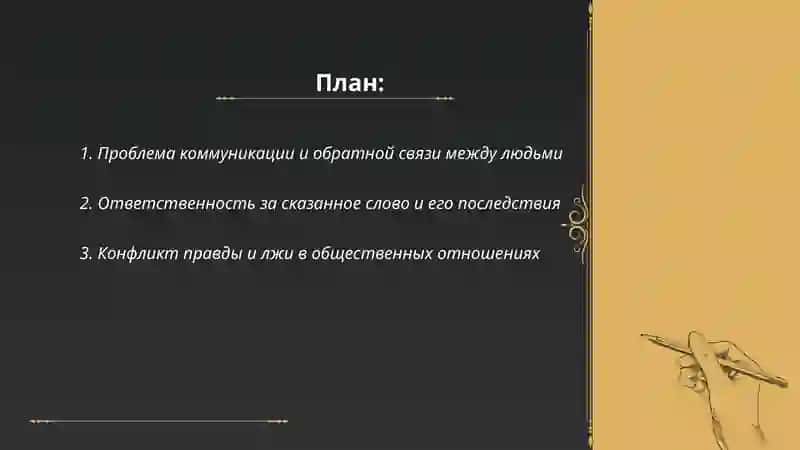 План:

1. Проблема коммуникации и обратной связи между людьми

2. Ответственность за сказанное слово и его последствия

3. Конфликт правды и лжи в общественных отношениях